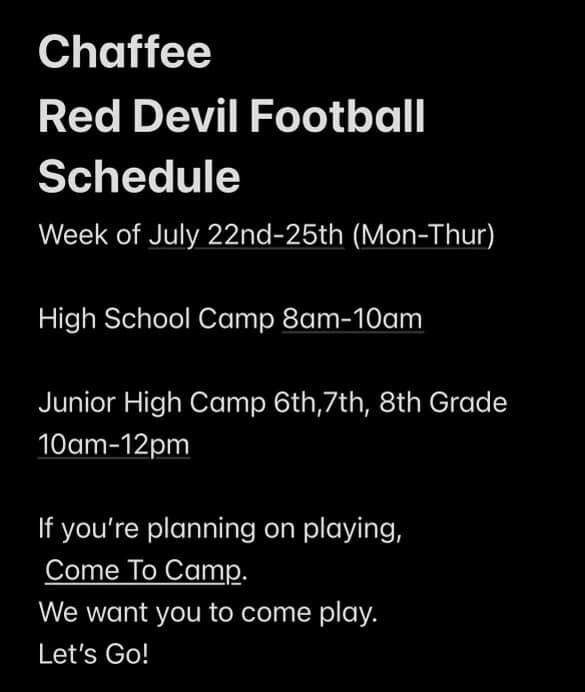 Chaffee
Red Devil Football
Schedule

Week of July 22nd-25th (Mon-Thur)

High School Camp 8am-10am

Junior High Camp 6th,7th, 8th Grade
10am-12pm

If you're planning on playing,
Come To Camp.
We want you to come play.
Let's Go!